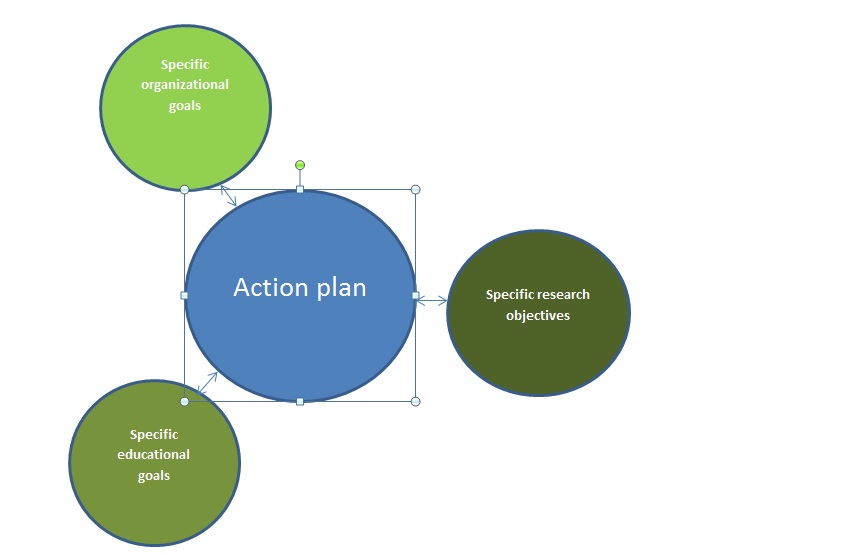 Specific organizational goals

Action plan

Specific research objectives

Specific educational goals